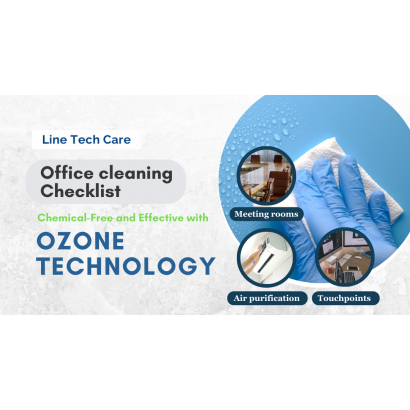 Line Tech Care

Office cleaning Checklist

Chemical-Free and Effective with

OZONE TECHNOLOGY

Meeting rooms

Air purification

Touchpoints